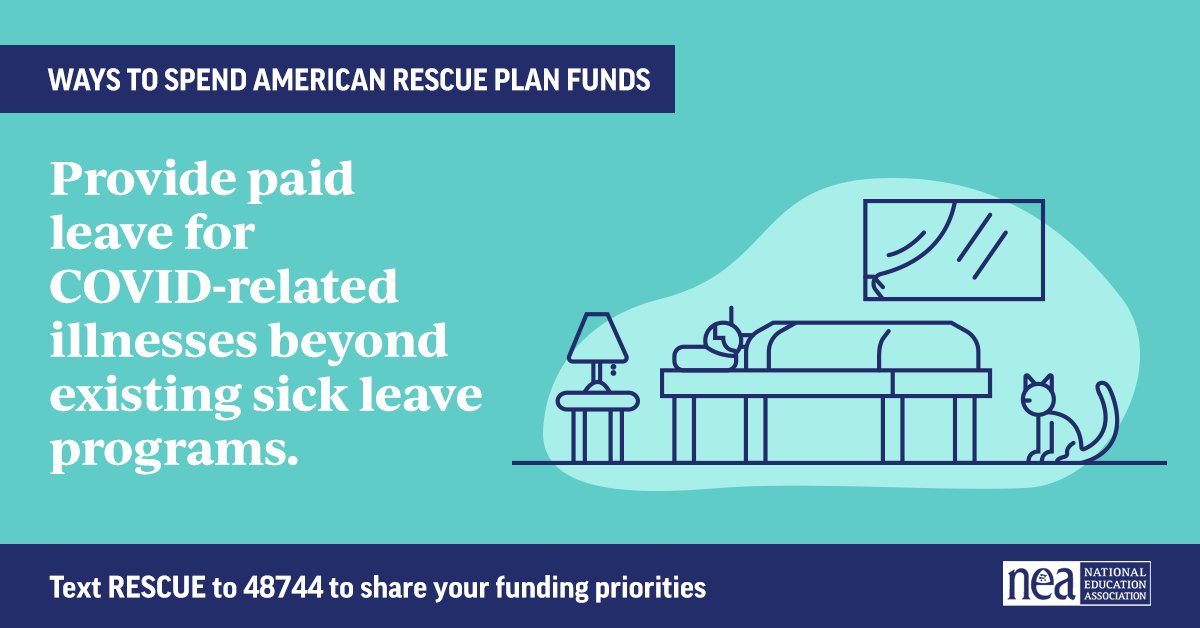 WAYS TO SPEND AMERICAN RESCUE PLAN FUNDS

Provide paid leave for COVID-related illnesses beyond existing sick leave programs.

Text RESCUE to 48744 to share your funding priorities

nea NATIONAL EDUCATION ASSOCIATION